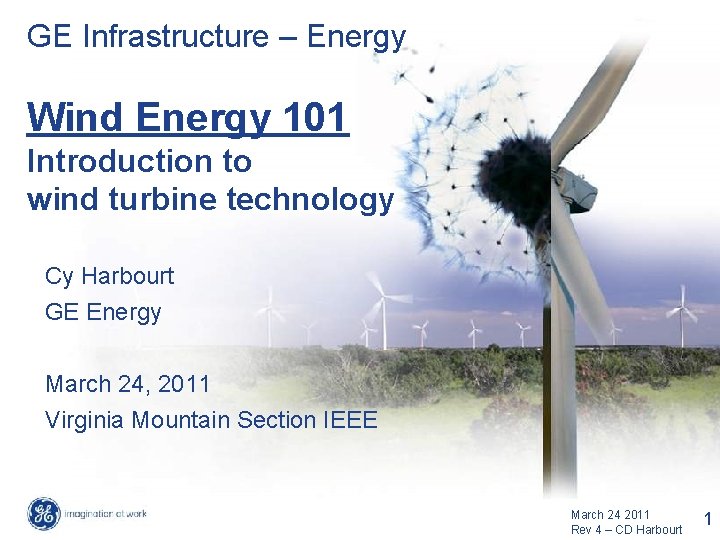 GE Infrastructure – Energy

Wind Energy 101
Introduction to wind turbine technology

Cy Harbourt
GE Energy

March 24, 2011
Virginia Mountain Section IEEE

GE imagination at work

March 24 2011
Rev 4 – CD Harbourt

1